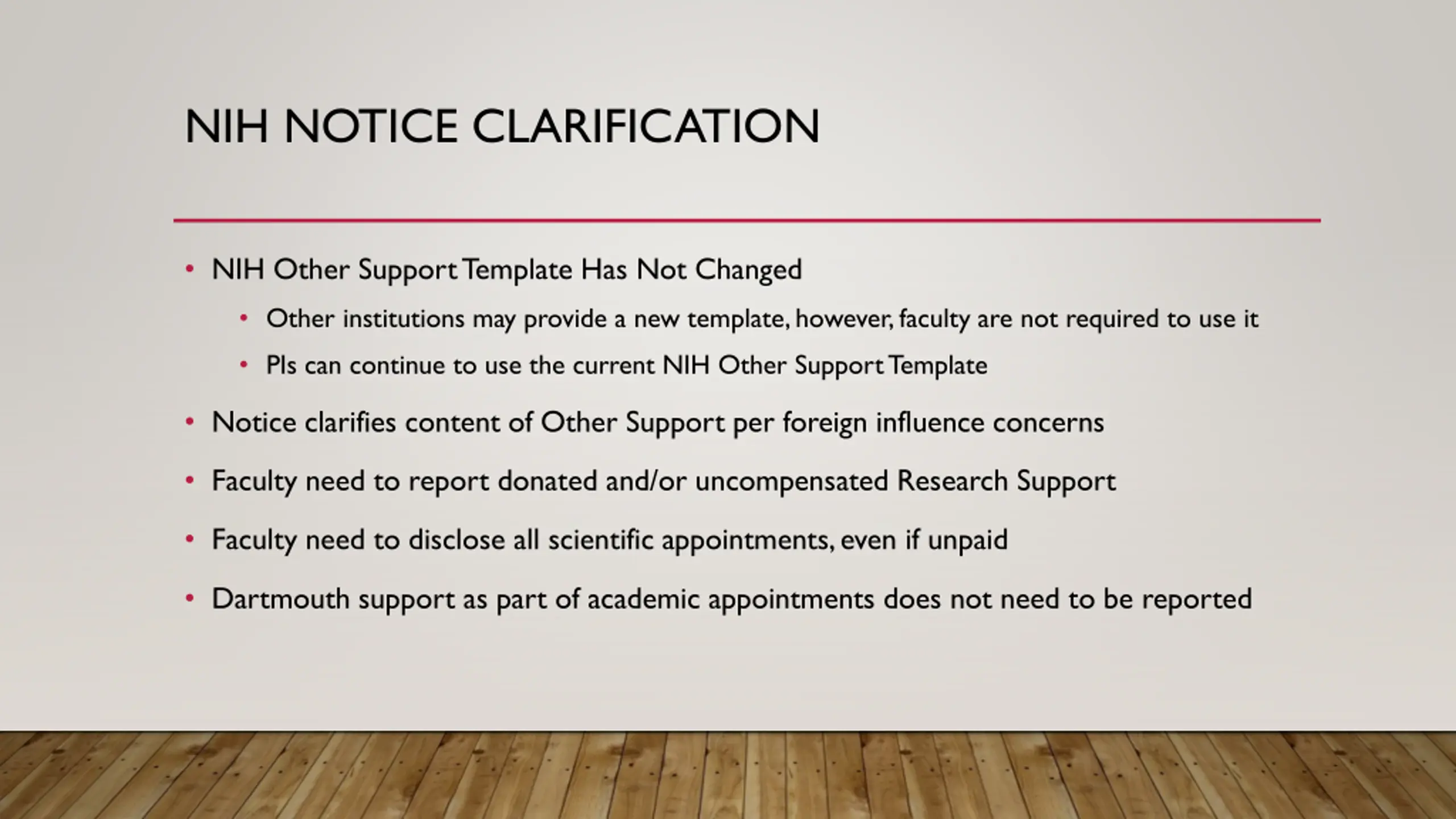 NIH NOTICE CLARIFICATION

• NIH Other Support Template Has Not Changed
  • Other institutions may provide a new template, however, faculty are not required to use it
  • PIs can continue to use the current NIH Other Support Template
• Notice clarifies content of Other Support per foreign influence concerns
• Faculty need to report donated and/or uncompensated Research Support
• Faculty need to disclose all scientific appointments, even if unpaid
• Dartmouth support as part of academic appointments does not need to be reported